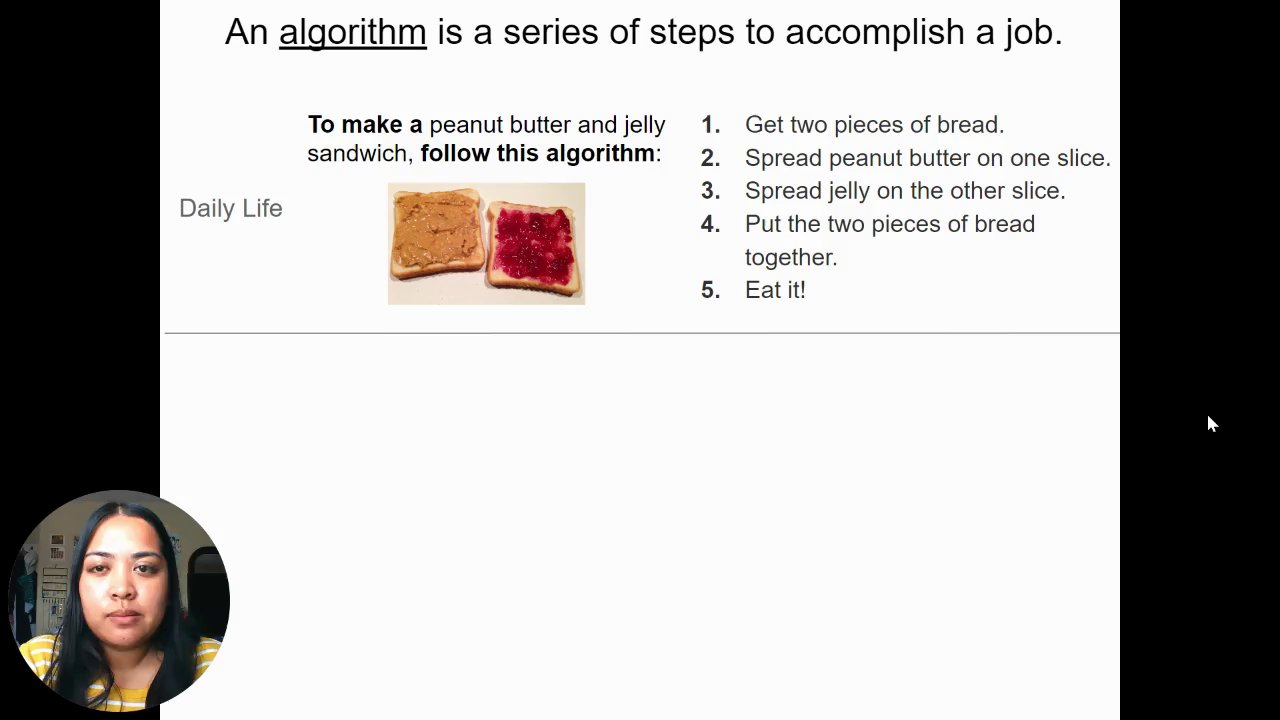 An algorithm is a series of steps to accomplish a job.

Daily Life

To make a peanut butter and jelly sandwich, follow this algorithm:

1. Get two pieces of bread.
2. Spread peanut butter on one slice.
3. Spread jelly on the other slice.
4. Put the two pieces of bread together.
5. Eat it!